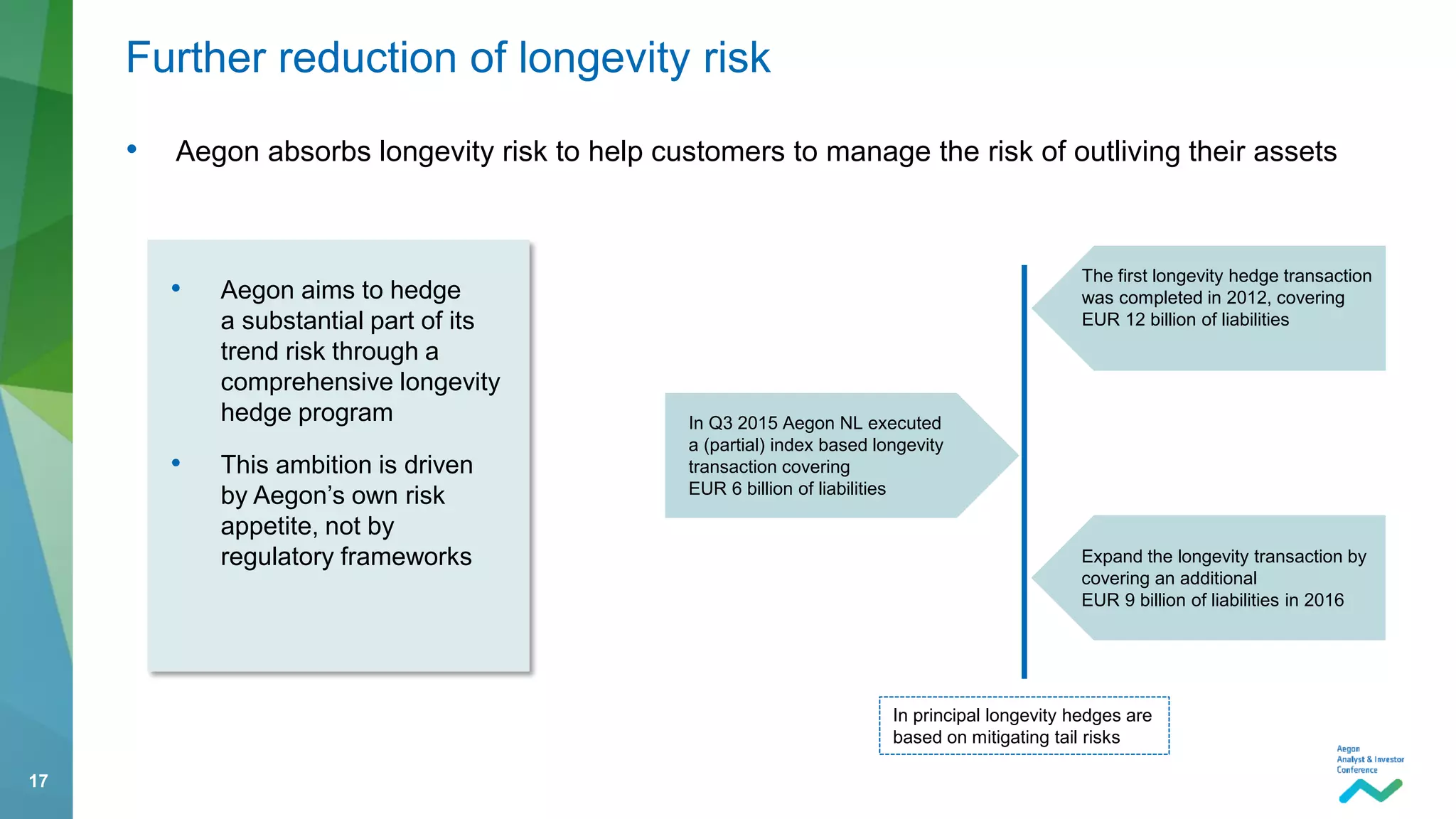 Further reduction of longevity risk

• Aegon absorbs longevity risk to help customers to manage the risk of outliving their assets

• Aegon aims to hedge a substantial part of its trend risk through a comprehensive longevity hedge program

• This ambition is driven by Aegon's own risk appetite, not by regulatory frameworks

The first longevity hedge transaction was completed in 2012, covering EUR 12 billion of liabilities

In Q3 2015 Aegon NL executed a (partial) index based longevity transaction covering EUR 6 billion of liabilities

Expand the longevity transaction by covering an additional EUR 9 billion of liabilities in 2016

In principal longevity hedges are based on mitigating tail risks

17

Aegon Analyst & Investor Conference